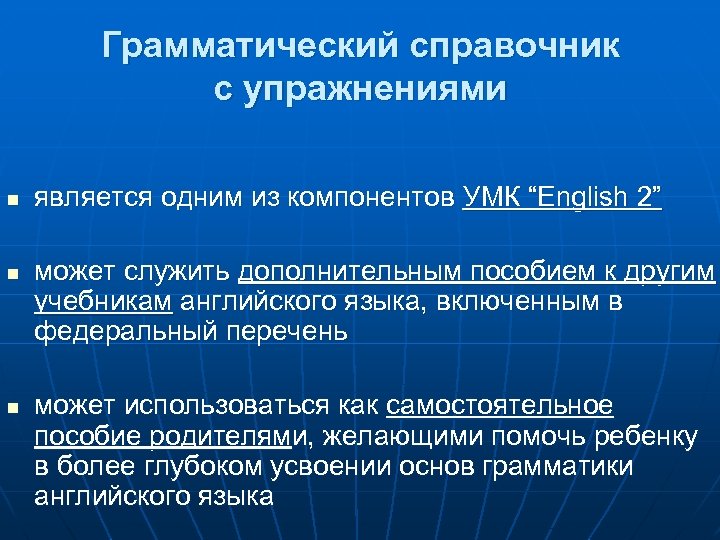 Грамматический справочник с упражнениями

▪ является одним из компонентов УМК “English 2”

▪ может служить дополнительным пособием к другим учебникам английского языка, включенным в федеральный перечень

▪ может использоваться как самостоятельное пособие родителями, желающими помочь ребенку в более глубоком усвоении основ грамматики английского языка